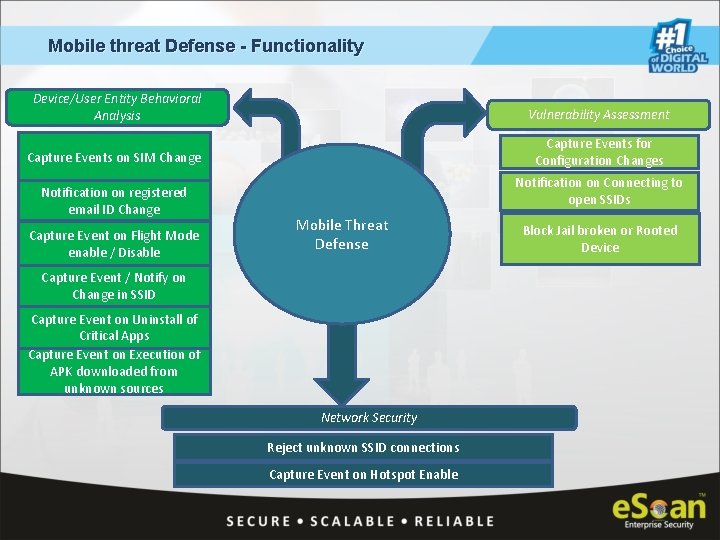 Mobile threat Defense - Functionality

#1 Choice of DIGITAL WORLD

Device/User Entity Behavioral Analysis

Capture Events on SIM Change

Notification on registered email ID Change

Capture Event on Flight Mode enable / Disable

Capture Event / Notify on Change in SSID

Capture Event on Uninstall of Critical Apps

Capture Event on Execution of APK downloaded from unknown sources

Mobile Threat Defense

Vulnerability Assessment

Capture Events for Configuration Changes

Notification on Connecting to open SSIDs

Block Jail broken or Rooted Device

Network Security

Reject unknown SSID connections

Capture Event on Hotspot Enable

SECURE • SCALABLE • RELIABLE

eScan™ Enterprise Security